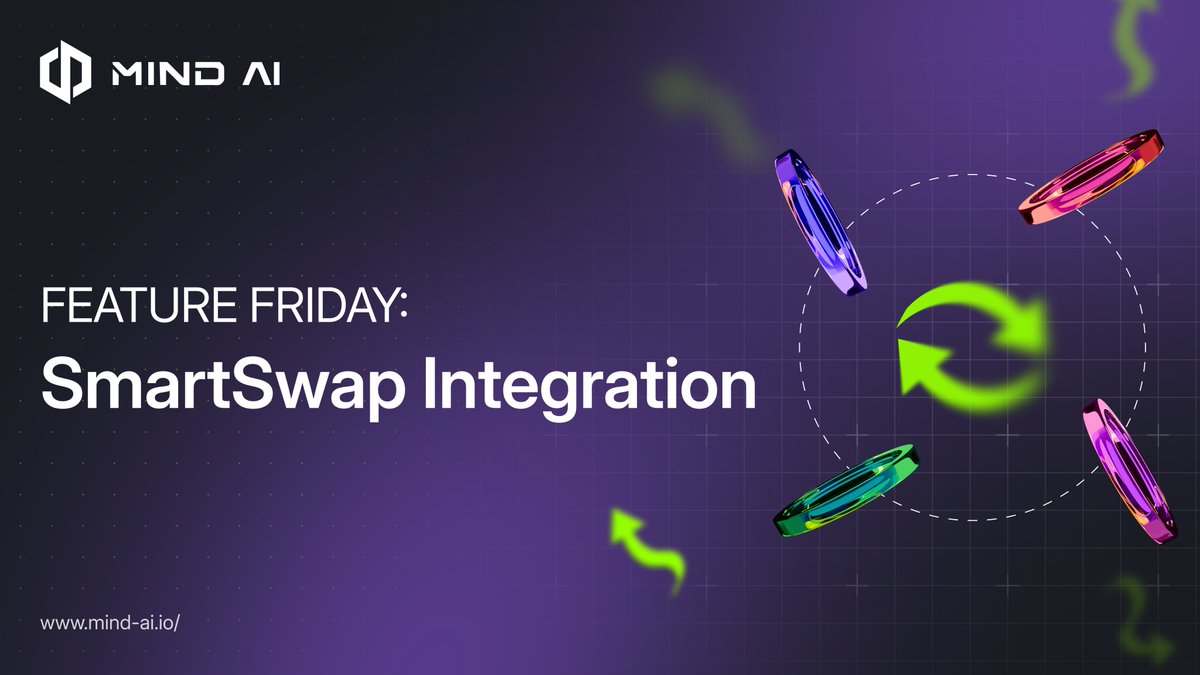 MIND AI

FEATURE FRIDAY:
SmartSwap Integration

www.mind-ai.io/